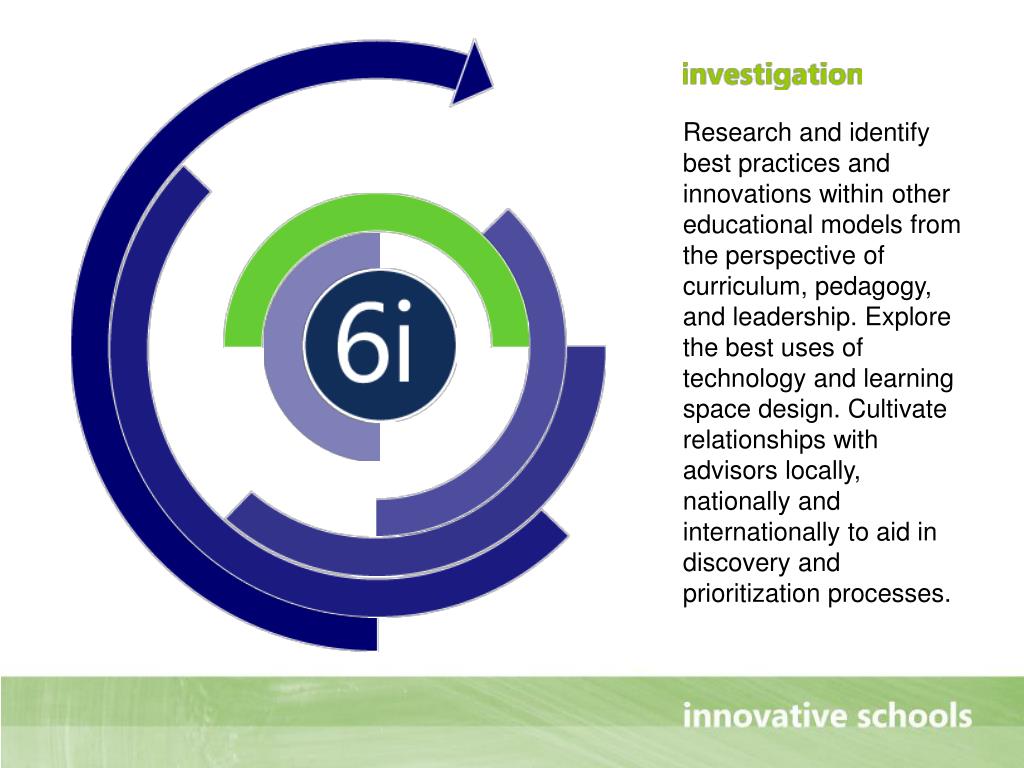 6i

investigation

Research and identify best practices and innovations within other educational models from the perspective of curriculum, pedagogy, and leadership. Explore the best uses of technology and learning space design. Cultivate relationships with advisors locally, nationally and internationally to aid in discovery and prioritization processes.

innovative schools